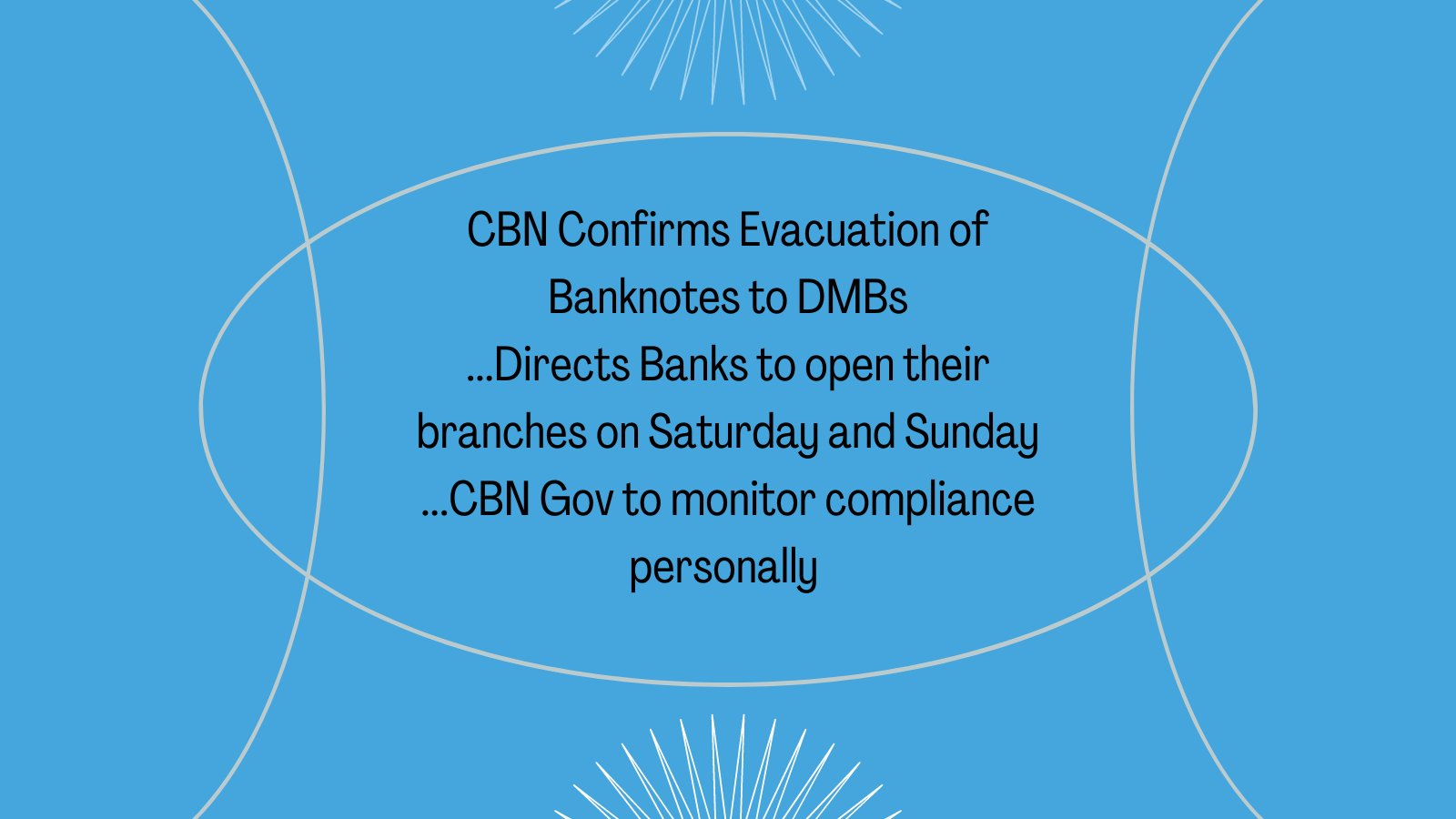 CBN Confirms Evacuation of Banknotes to DMBs
...Directs Banks to open their branches on Saturday and Sunday
...CBN Gov to monitor compliance personally